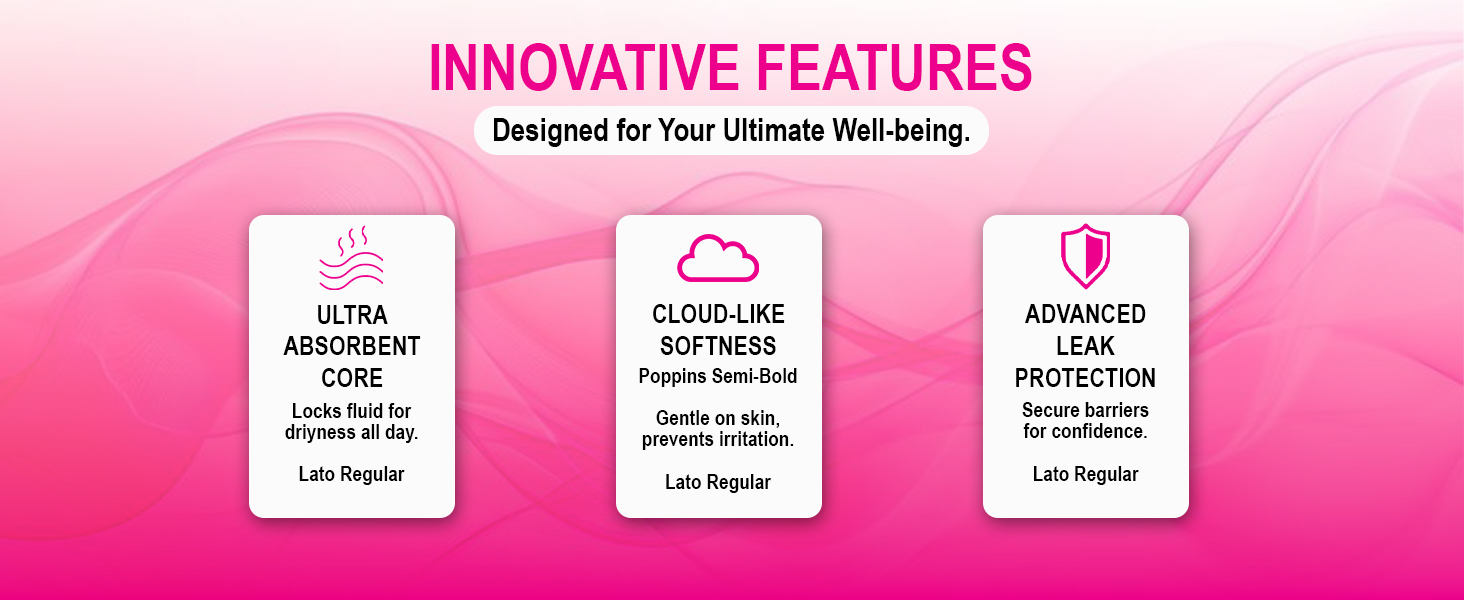 INNOVATIVE FEATURES

Designed for Your Ultimate Well-being.

ULTRA ABSORBENT CORE

Locks fluid for driyness all day.

Lato Regular

CLOUD-LIKE SOFTNESS

Poppins Semi-Bold

Gentle on skin, prevents irritation.

Lato Regular

ADVANCED LEAK PROTECTION

Secure barriers for confidence.

Lato Regular